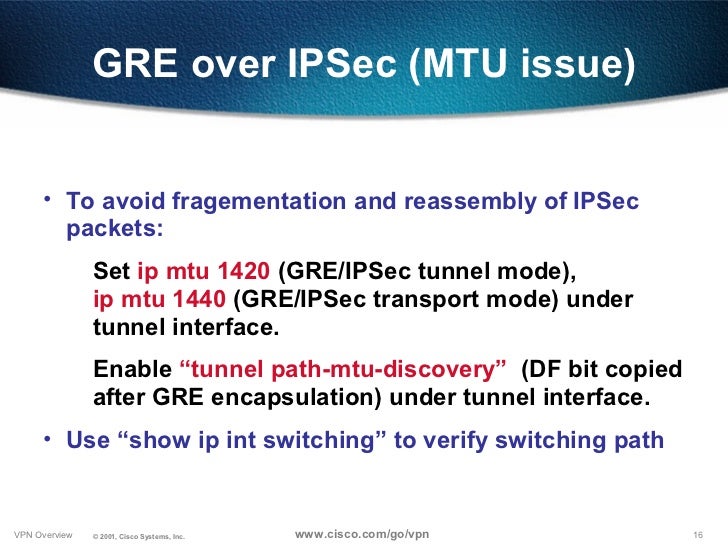 GRE over IPSec (MTU issue)

• To avoid fragementation and reassembly of IPSec packets:

Set ip mtu 1420 (GRE/IPSec tunnel mode), ip mtu 1440 (GRE/IPSec transport mode) under tunnel interface.

Enable “tunnel path-mtu-discovery” (DF bit copied after GRE encapsulation) under tunnel interface.

• Use “show ip int switching” to verify switching path

VPN Overview © 2001, Cisco Systems, Inc. www.cisco.com/go/vpn 16